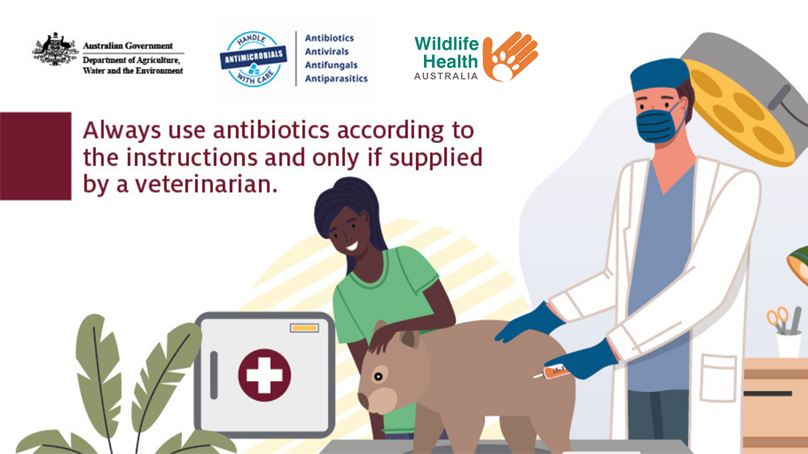 Australian Government
Department of Agriculture, Water and the Environment

HANDLE ANTIMICROBIALS WITH CARE

Antibiotics
Antivirals
Antifungals
Antiparasitics

Wildlife Health AUSTRALIA

Always use antibiotics according to the instructions and only if supplied by a veterinarian.